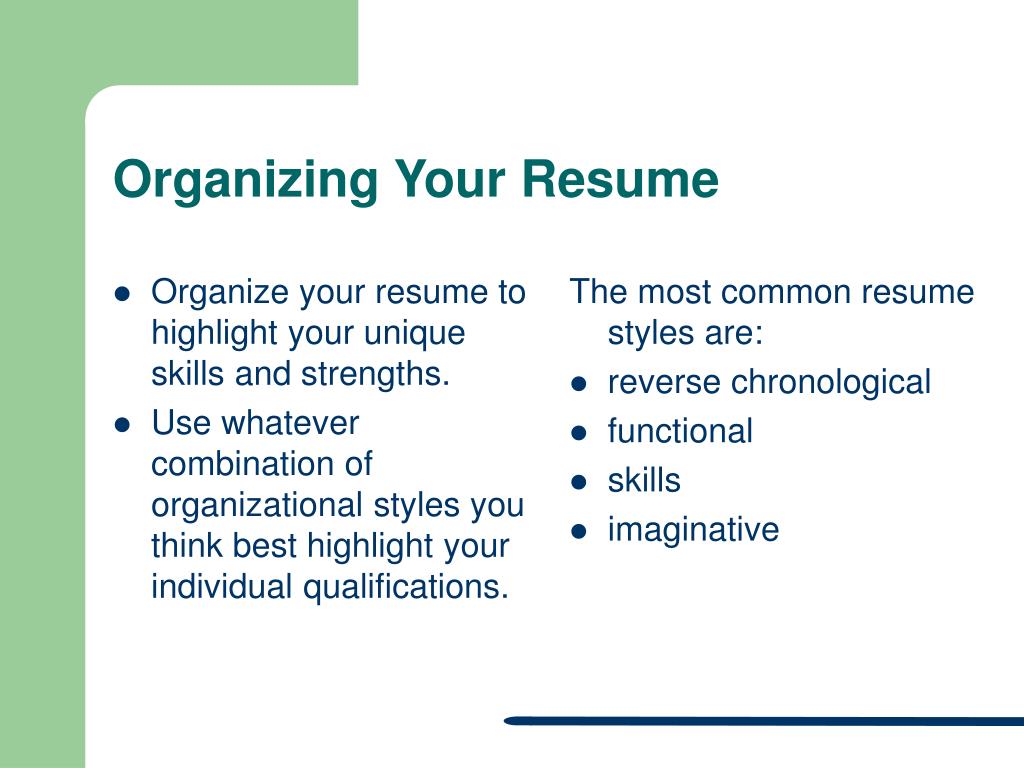 Organizing Your Resume

- Organize your resume to highlight your unique skills and strengths.
- Use whatever combination of organizational styles you think best highlight your individual qualifications.

The most common resume styles are:

- reverse chronological
- functional
- skills
- imaginative